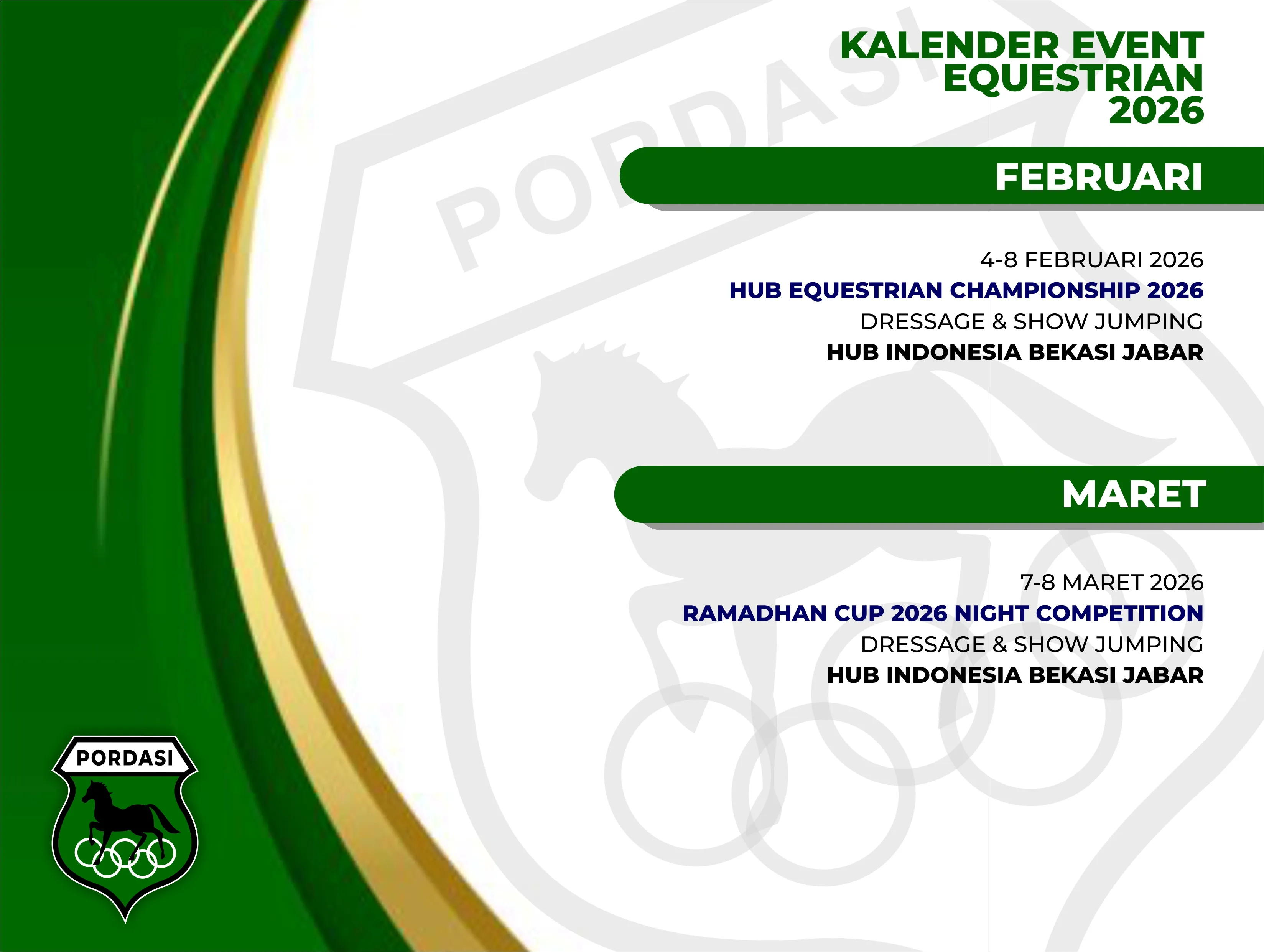 KALENDER EVENT EQUESTRIAN 2026

FEBRUARI

4-8 FEBRUARI 2026
HUB EQUESTRIAN CHAMPIONSHIP 2026
DRESSAGE & SHOW JUMPING
HUB INDONESIA BEKASI JABAR

MARET

7-8 MARET 2026
RAMADHAN CUP 2026 NIGHT COMPETITION
DRESSAGE & SHOW JUMPING
HUB INDONESIA BEKASI JABAR

PORDASI

PORDASI